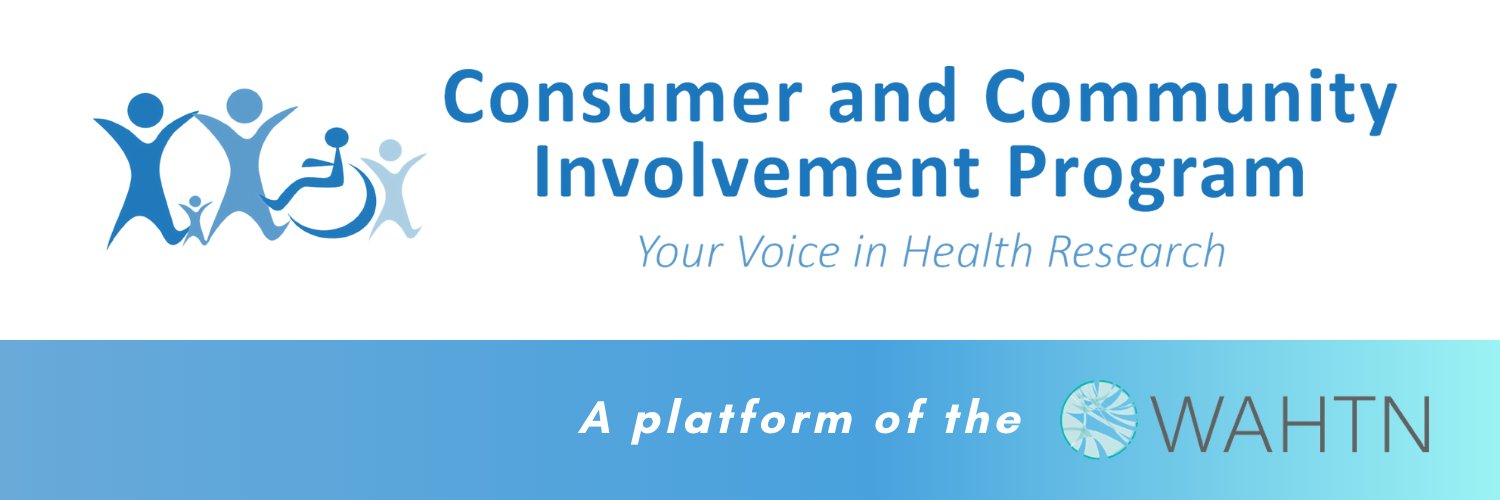 Consumer and Community Involvement Program

Your Voice in Health Research

A platform of the WAHTN